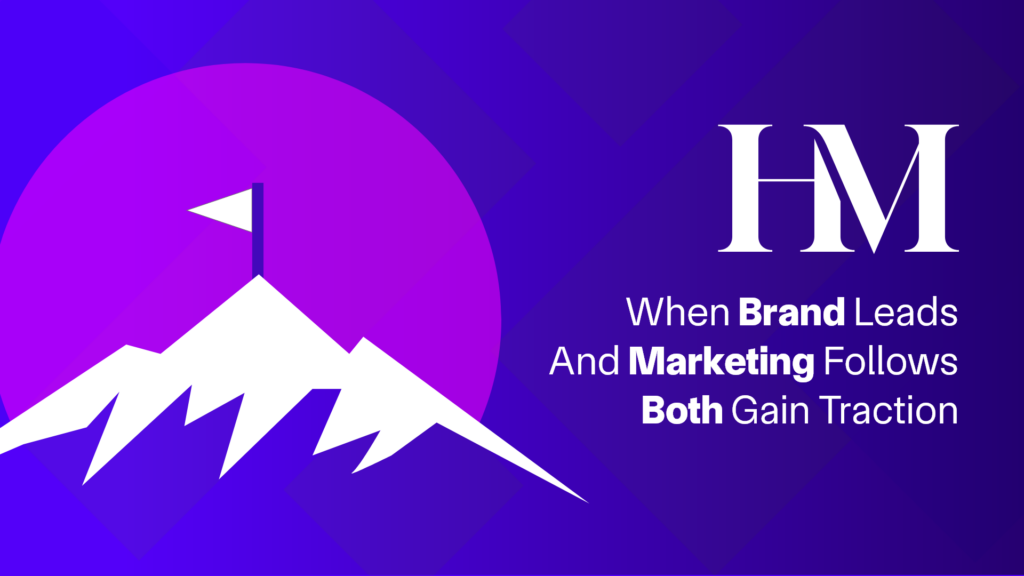 HM

When Brand Leads
And Marketing Follows
Both Gain Traction